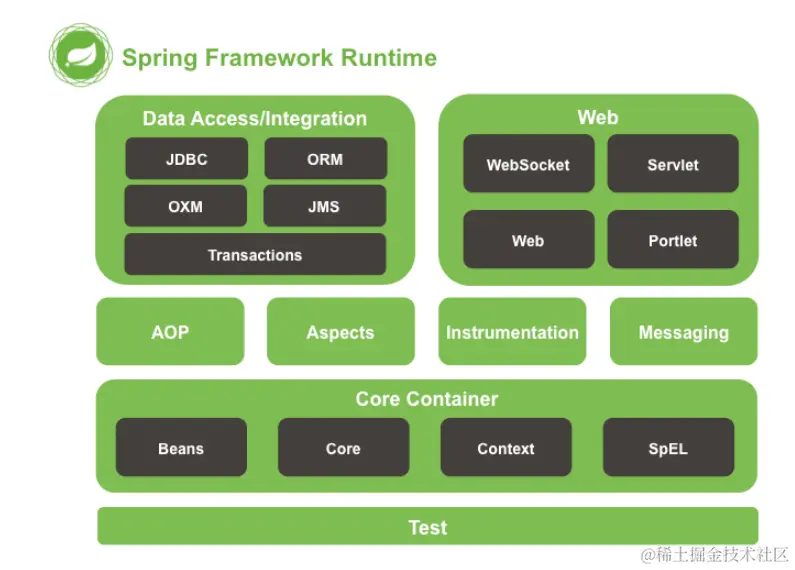 Spring Framework Runtime

Data Access/Integration

JDBC

ORM

OXM

JMS

Transactions

Web

WebSocket

Servlet

Web

Portlet

AOP

Aspects

Instrumentation

Messaging

Core Container

Beans

Core

Context

SpEL

Test

@稀土掘金技术社区